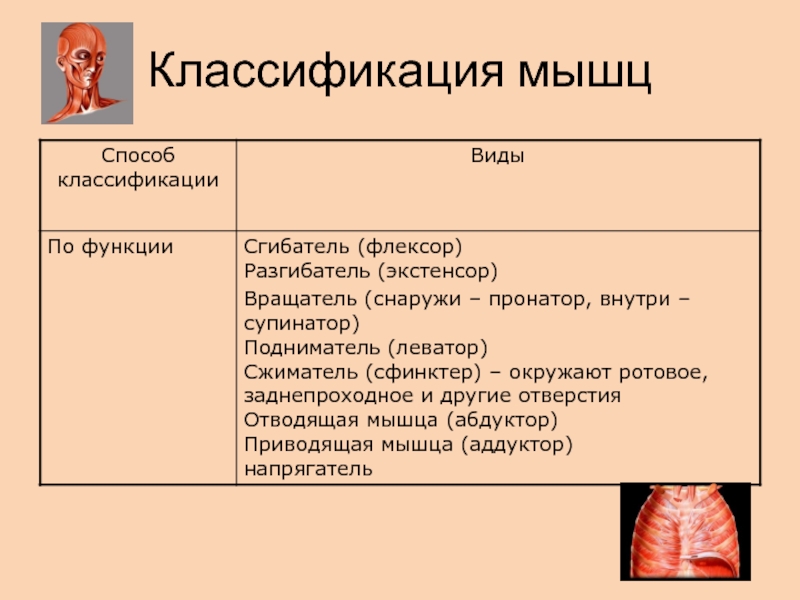 Классификация мышц

| Способ классификации | Виды |
|---|---|
| По функции | Сгибатель (флексор)<br>Разгибатель (экстенсор)<br>Вращатель (снаружи – пронатор, внутри – супинатор)<br>Подниматель (леватор)<br>Сжиматель (сфинктер) – окружают ротовое, заднепроходное и другие отверстия<br>Отводящая мышца (абдуктор)<br>Приводящая мышца (аддуктор)<br>напрягатель |